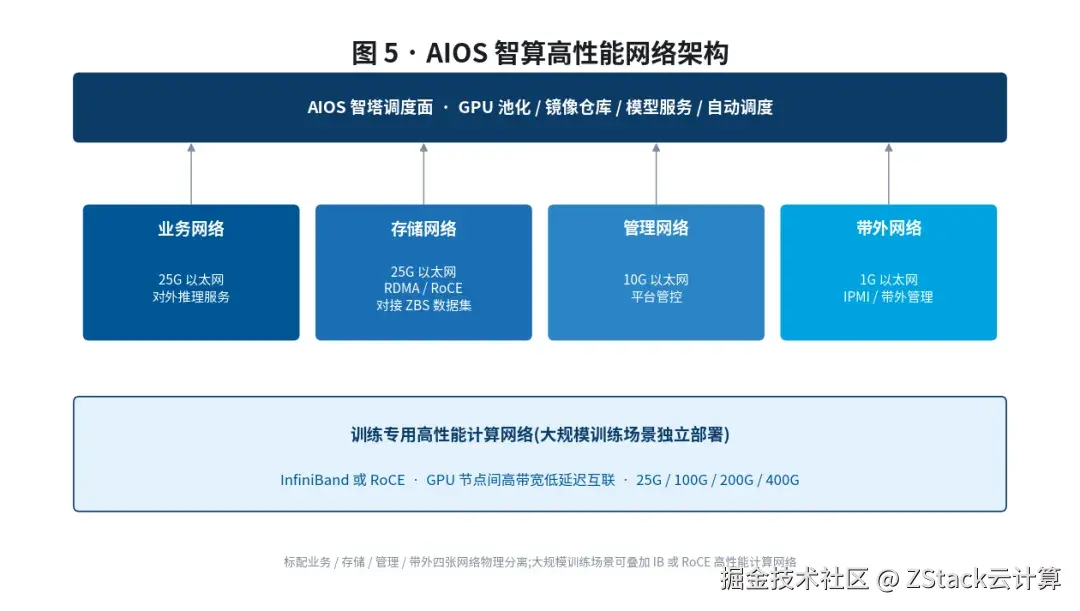 图 5 · AIOS 智算高性能网络架构

AIOS 智塔调度面 · GPU 池化 / 镜像仓库 / 模型服务 / 自动调度

业务网络

25G 以太网
对外推理服务

存储网络

25G 以太网
RDMA / RoCE
对接 ZBS 数据集

管理网络

10G 以太网
平台管控

带外网络

1G 以太网
IPMI / 带外管理

训练专用高性能计算网络(大规模训练场景独立部署)

InfiniBand 或 RoCE · GPU 节点间高带宽低延迟互联 · 25G / 100G / 200G / 400G

标配业务 / 存储 / 管理 / 带外四张网络物理分离;大规模训练场景可叠加 IB 或 RoCE 高性能计算网络

掘金技术社区 @ ZStack云计算